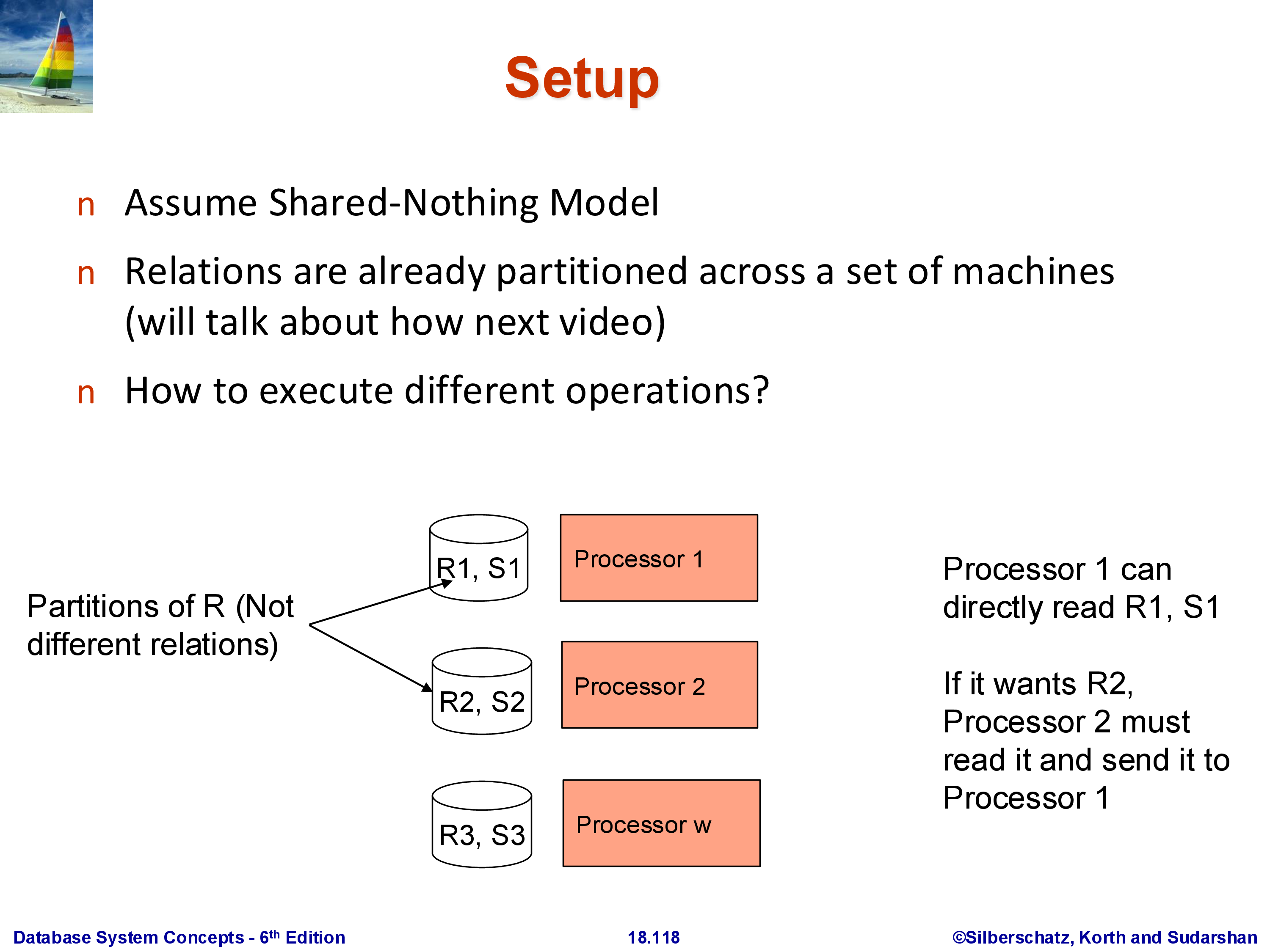 Setup

n Assume Shared-Nothing Model

n Relations are already partitioned across a set of machines (will talk about how next video)

n How to execute different operations?

Partitions of R (Not different relations)

R1, S1

Processor 1

R2, S2

Processor 2

R3, S3

Processor w

Processor 1 can directly read R1, S1

If it wants R2, Processor 2 must read it and send it to Processor 1

Database System Concepts - 6$^{th}$ Edition

18.118

©Silberschatz, Korth and Sudarshan